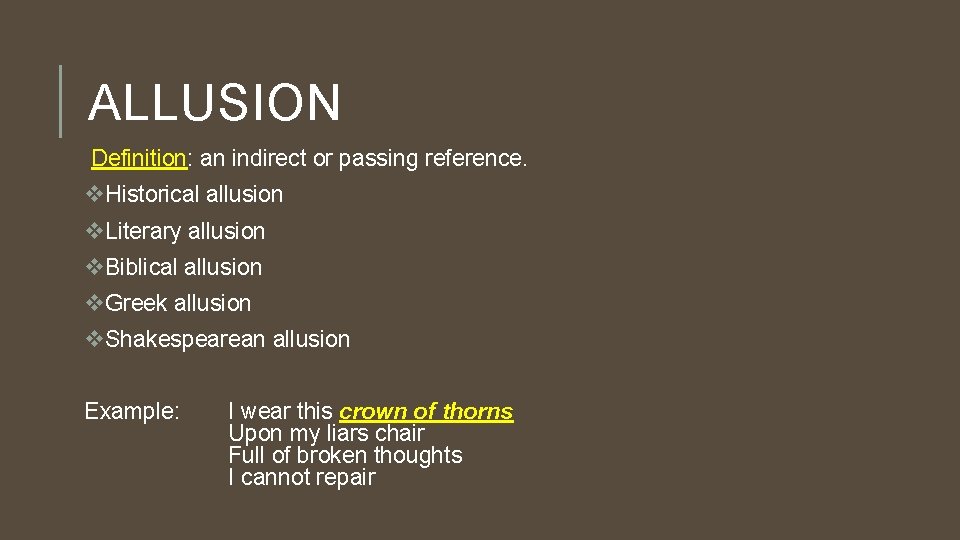 ALLUSION

Definition: an indirect or passing reference.

❖Historical allusion
❖Literary allusion
❖Biblical allusion
❖Greek allusion
❖Shakespearean allusion

Example: I wear this crown of thorns
Upon my liars chair
Full of broken thoughts
I cannot repair